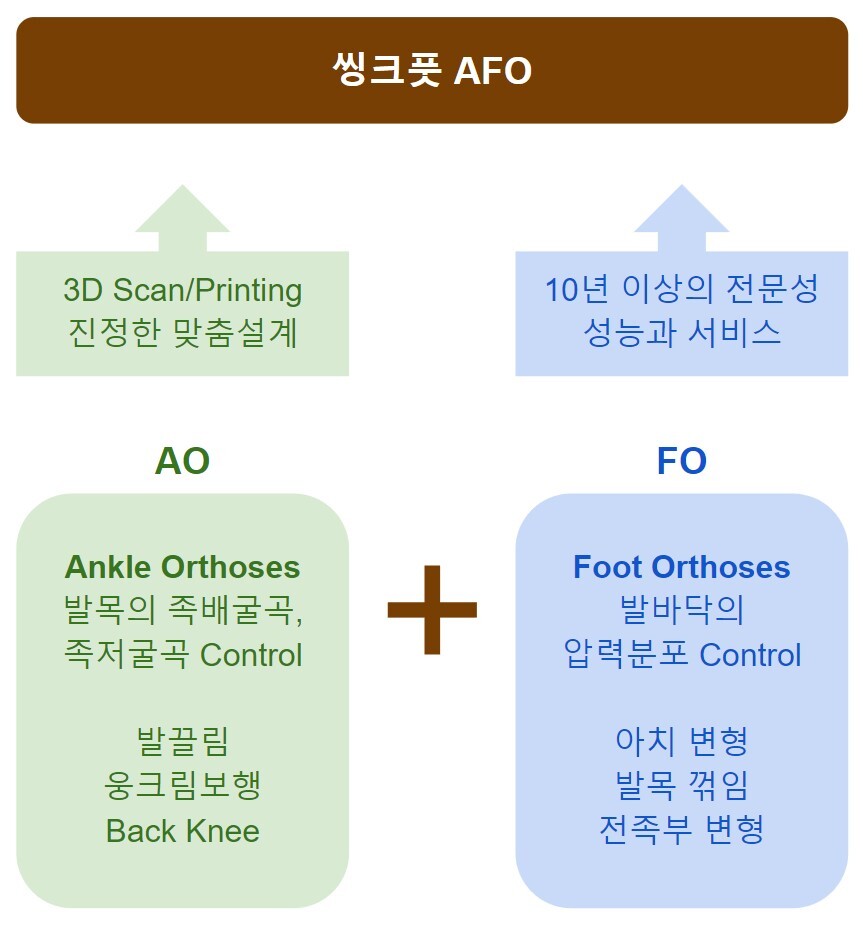 씽크풋 AFO

3D Scan/Printing
진정한 맞춤설계

10년 이상의 전문성
성능과 서비스

AO

Ankle Orthoses
발목의 족배굴곡,
족저굴곡 Control

발끌림
웅크림보행
Back Knee

+

FO

Foot Orthoses
발바닥의
압력분포 Control

아치 변형
발목 꺾임
전족부 변형